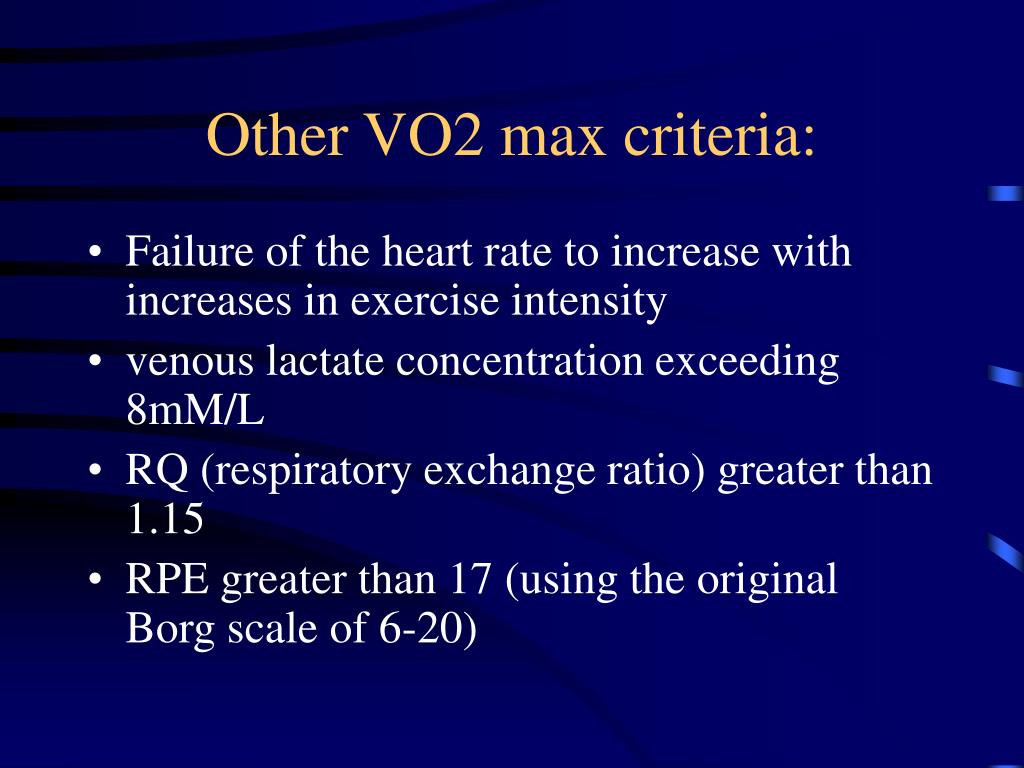 Other VO2 max criteria:

• Failure of the heart rate to increase with increases in exercise intensity
• venous lactate concentration exceeding 8mM/L
• RQ (respiratory exchange ratio) greater than 1.15
• RPE greater than 17 (using the original Borg scale of 6-20)